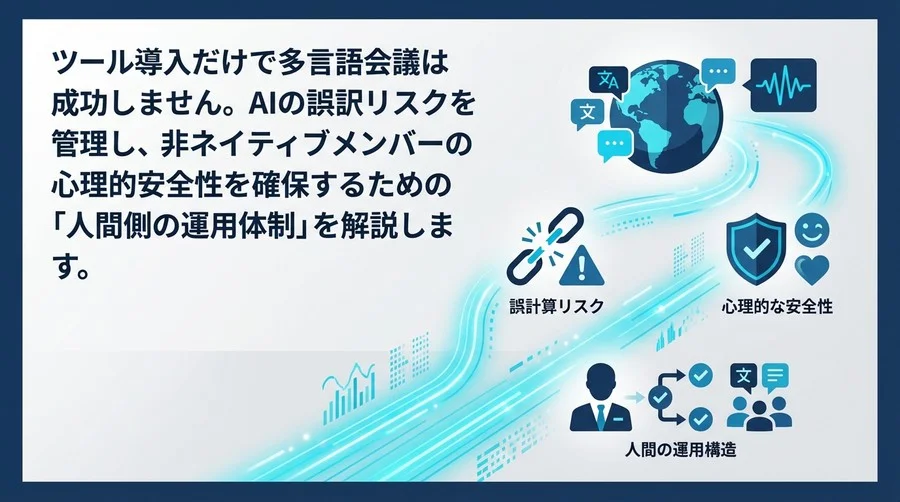 ツール導入だけで多言語会議は成功しません。AIの誤訳リスクを管理し、非ネイティブメンバーの心理的安全性を確保するための「人間側の運用体制」を解説します。

文A

文

誤計算リスク

心理的な安全性

文

人間の運用構造